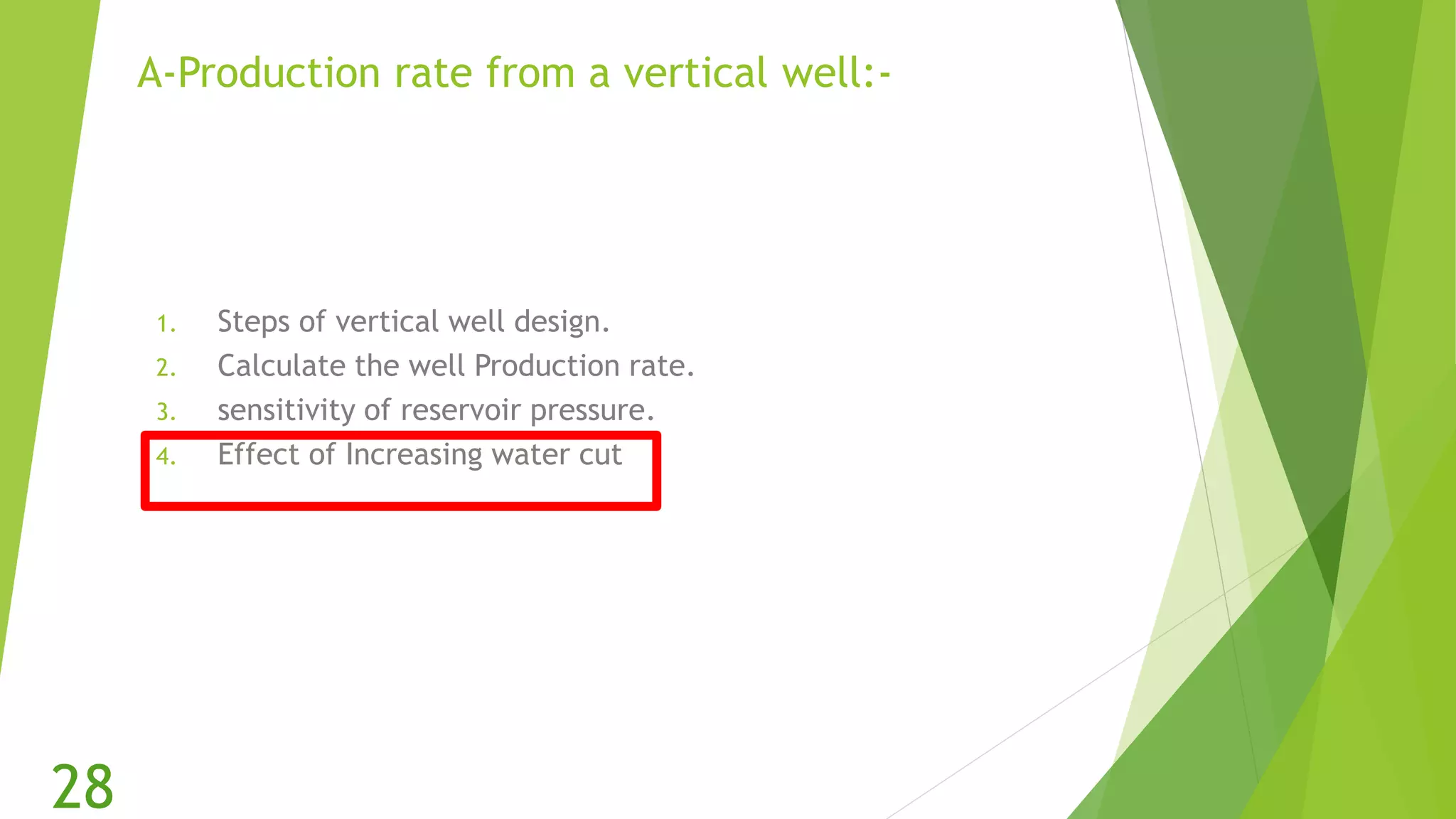 A-Production rate from a vertical well:-

1. Steps of vertical well design.
2. Calculate the well Production rate.
3. sensitivity of reservoir pressure.
4. Effect of Increasing water cut

28